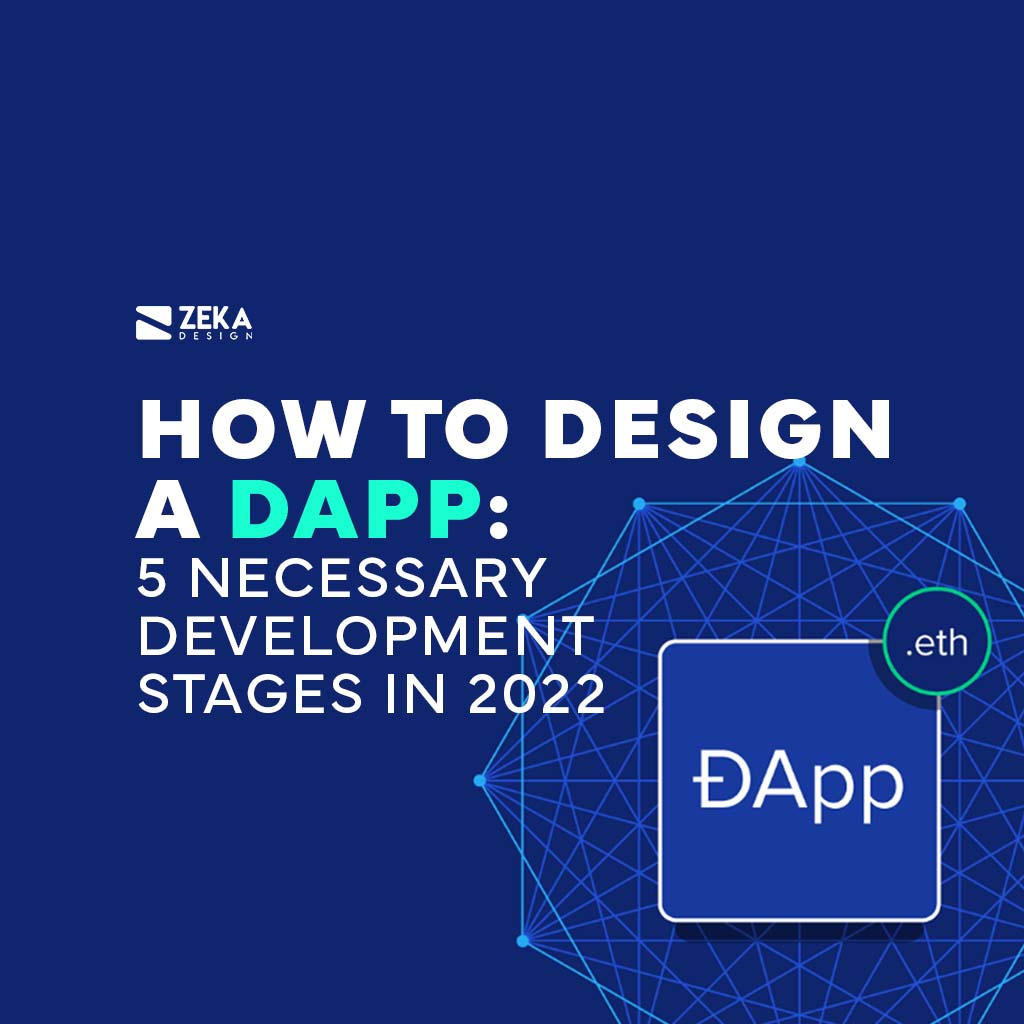 ZEKA
DESIGN

HOW TO DESIGN A DAPP: 5 NECESSARY DEVELOPMENT STAGES IN 2022

.eth

ĐApp